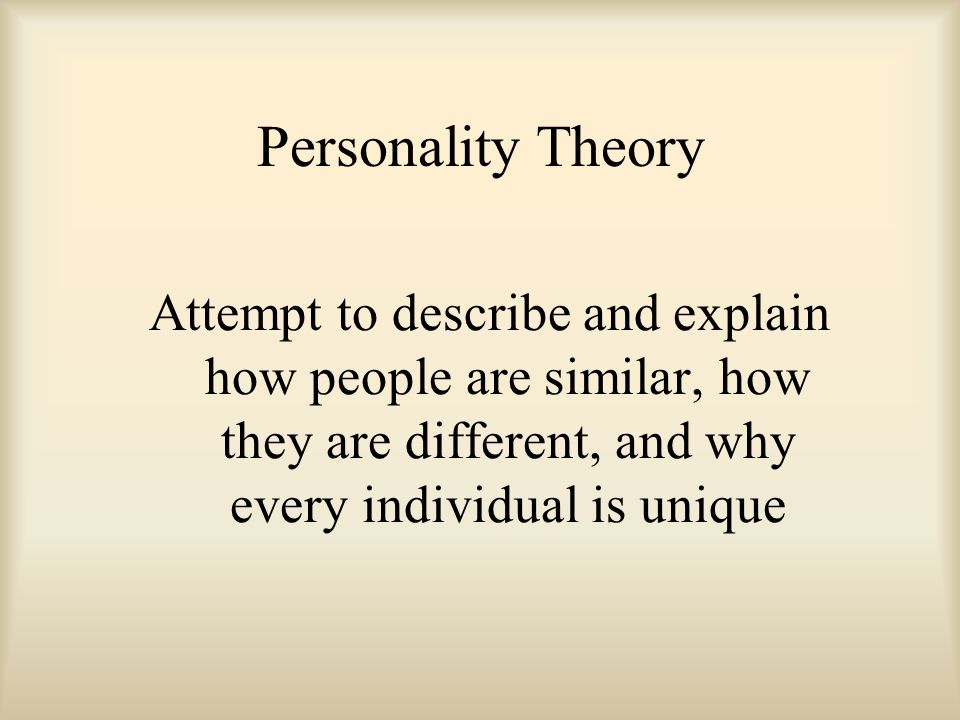 Personality Theory

Attempt to describe and explain how people are similar, how they are different, and why every individual is unique